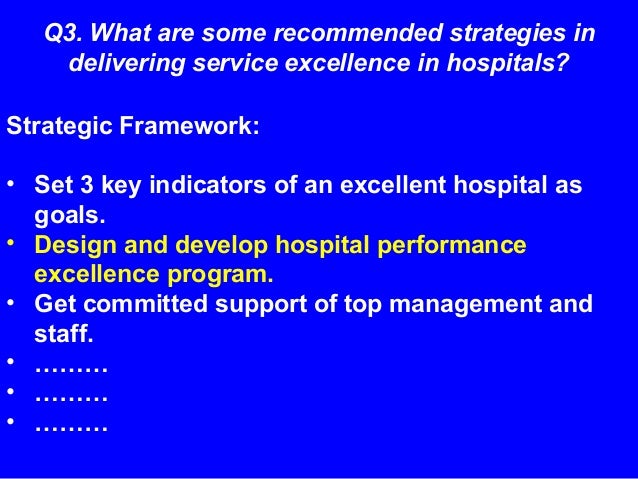 Q3. What are some recommended strategies in delivering service excellence in hospitals?

Strategic Framework:

• Set 3 key indicators of an excellent hospital as goals.
• Design and develop hospital performance excellence program.
• Get committed support of top management and staff.
• ………
• ………
• ………